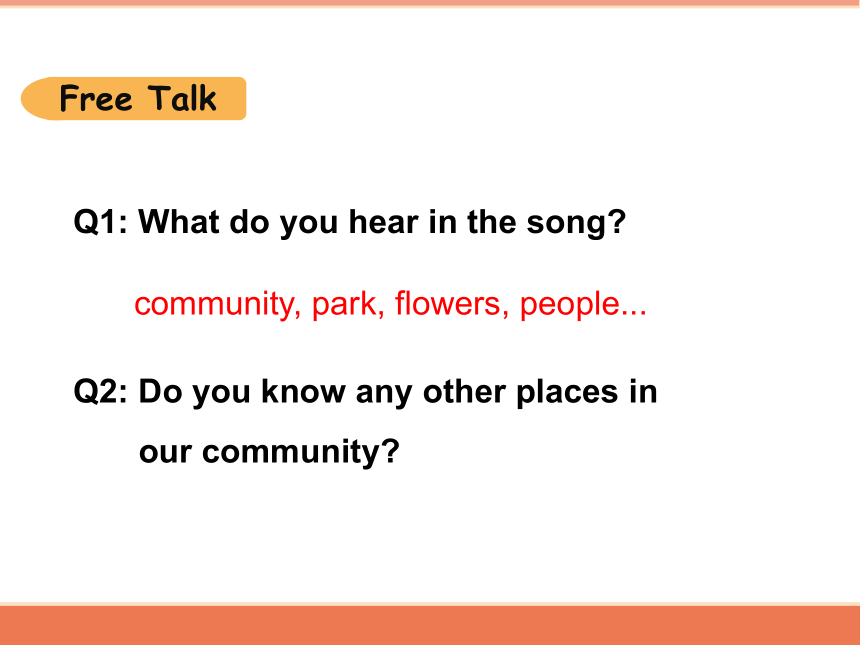 Free Talk

Q1: What do you hear in the song?

community, park, flowers, people...

Q2: Do you know any other places in our community?